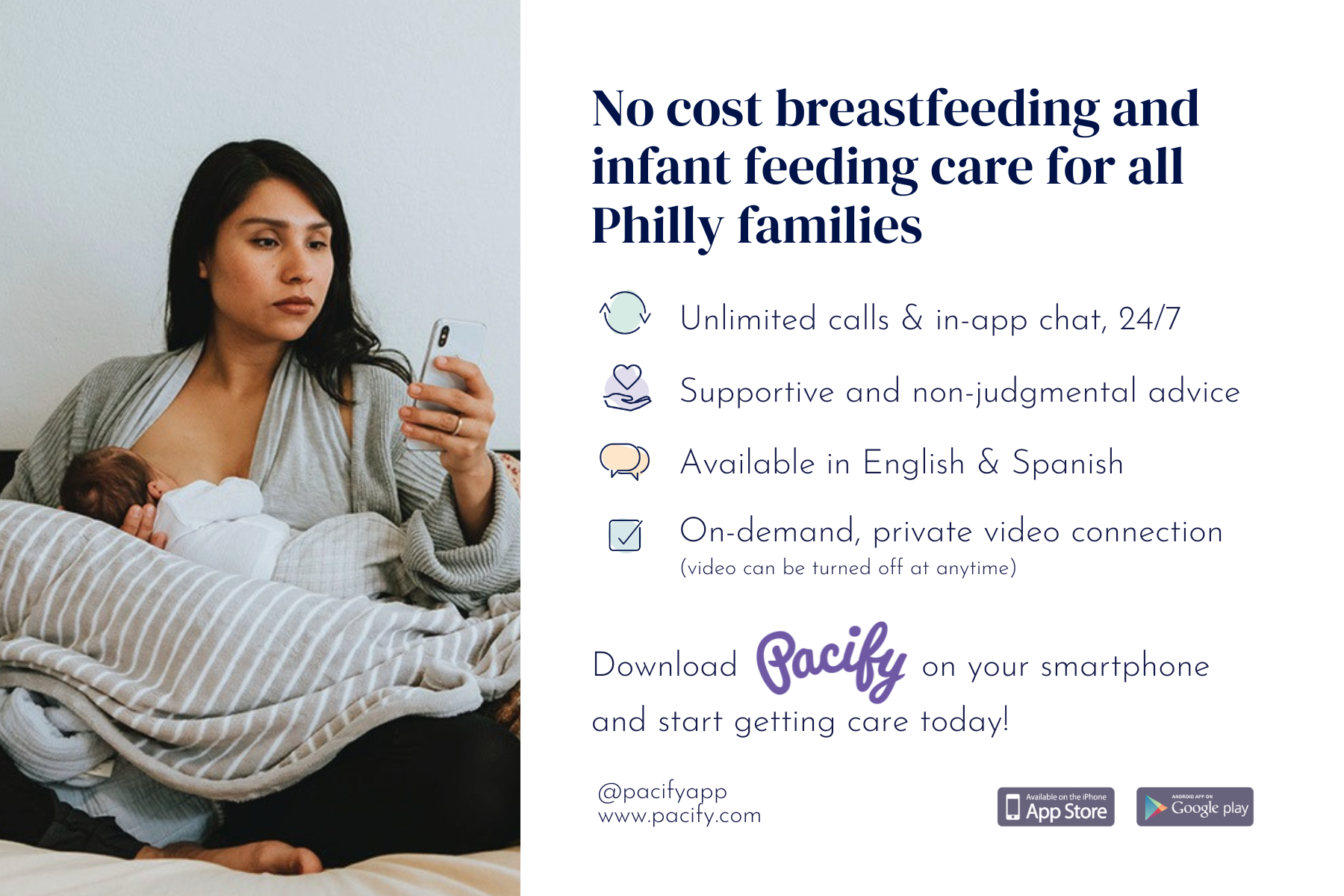 No cost breastfeeding and infant feeding care for all Philly families

Unlimited calls & in-app chat, 24/7

Supportive and non-judgmental advice

Available in English & Spanish

On-demand, private video connection
(video can be turned off at anytime)

Download Pacify on your smartphone and start getting care today!

@pacifyapp
www.pacify.com

Available on the iPhone
App Store

ANDROID APP ON
Google play